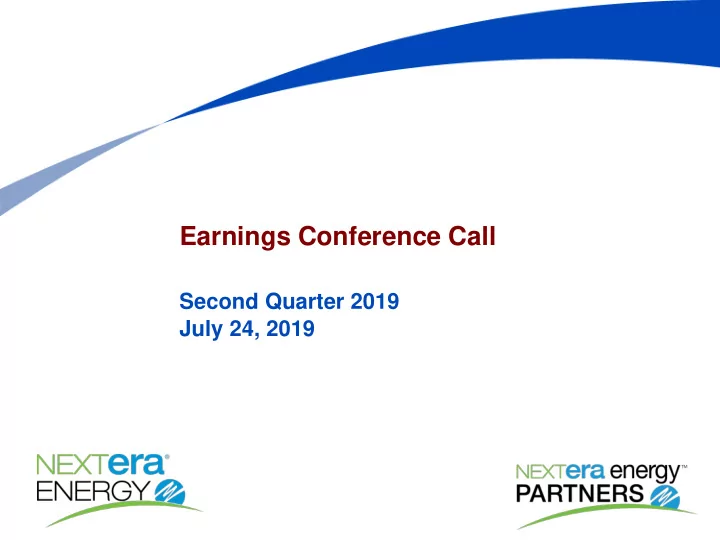 Earnings Conference Call

Second Quarter 2019
July 24, 2019

NEXTera® ENERGY

NEXTera energy™ PARTNERS